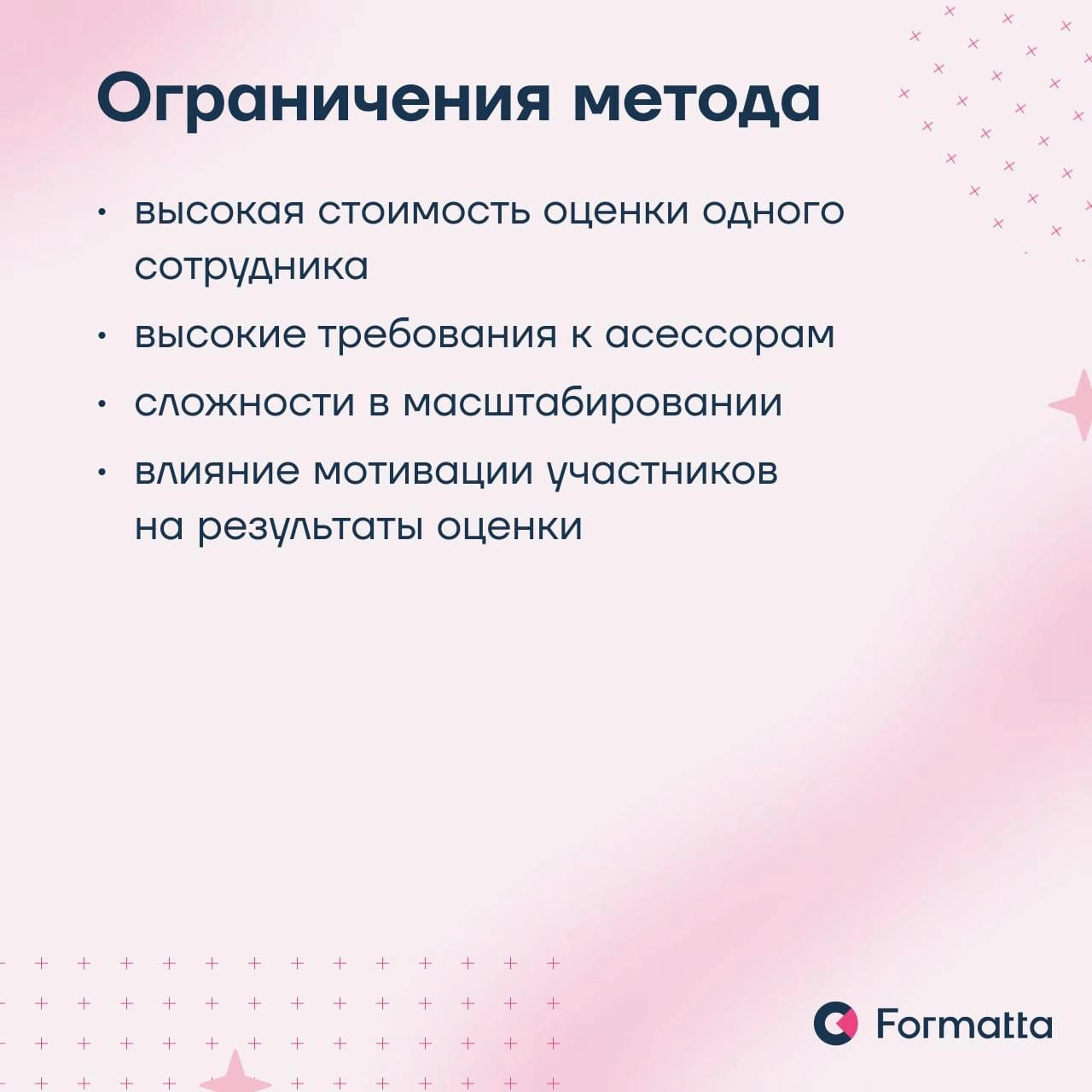 Ограничения метода

• высокая стоимость оценки одного сотрудника
• высокие требования к асессорам
• сложности в масштабировании
• влияние мотивации участников на результаты оценки

Formatta